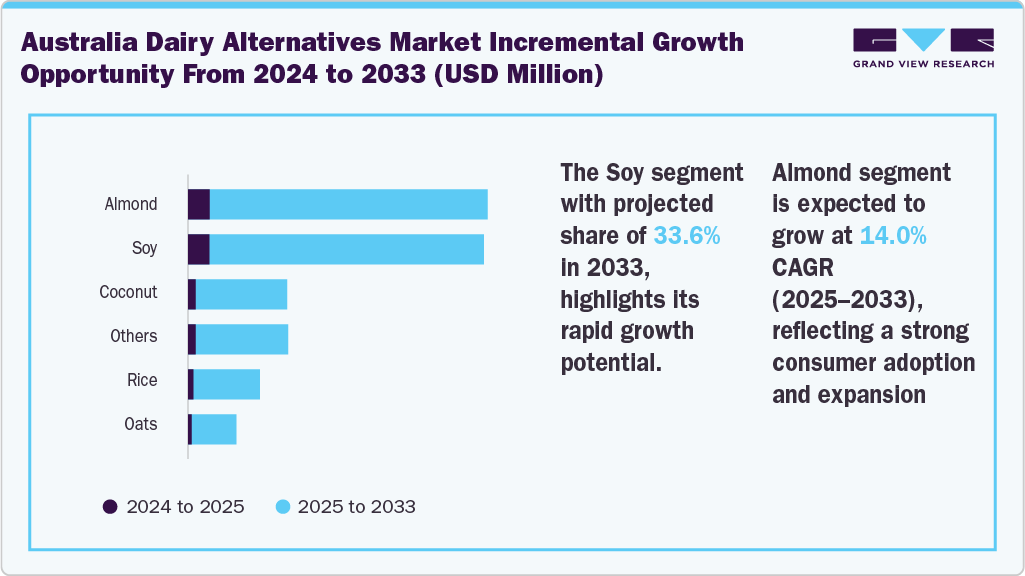 Australia Dairy Alternatives Market Incremental Growth Opportunity From 2024 to 2033 (USD Million)

GRAND VIEW RESEARCH

Almond
Soy
Coconut
Others
Rice
Oats

2024 to 2025
2025 to 2033

The Soy segment with projected share of 33.6% in 2033, highlights its rapid growth potential.

Almond segment is expected to grow at 14.0% CAGR (2025–2033), reflecting a strong consumer adoption and expansion